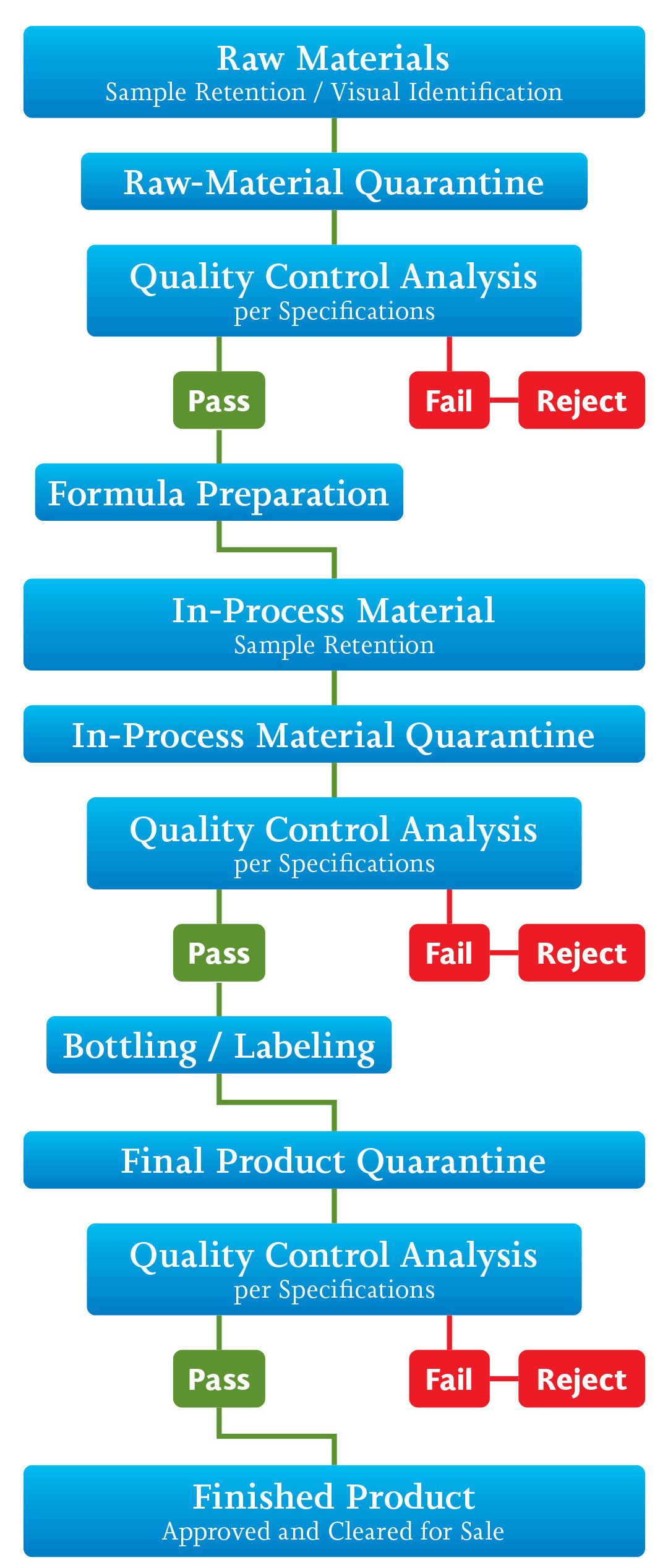 Raw Materials
Sample Retention / Visual Identification

Raw-Material Quarantine

Quality Control Analysis
per Specifications

Pass

Fail

Reject

Formula Preparation

In-Process Material
Sample Retention

In-Process Material Quarantine

Quality Control Analysis
per Specifications

Pass

Fail

Reject

Bottling / Labeling

Final Product Quarantine

Quality Control Analysis
per Specifications

Pass

Fail

Reject

Finished Product
Approved and Cleared for Sale